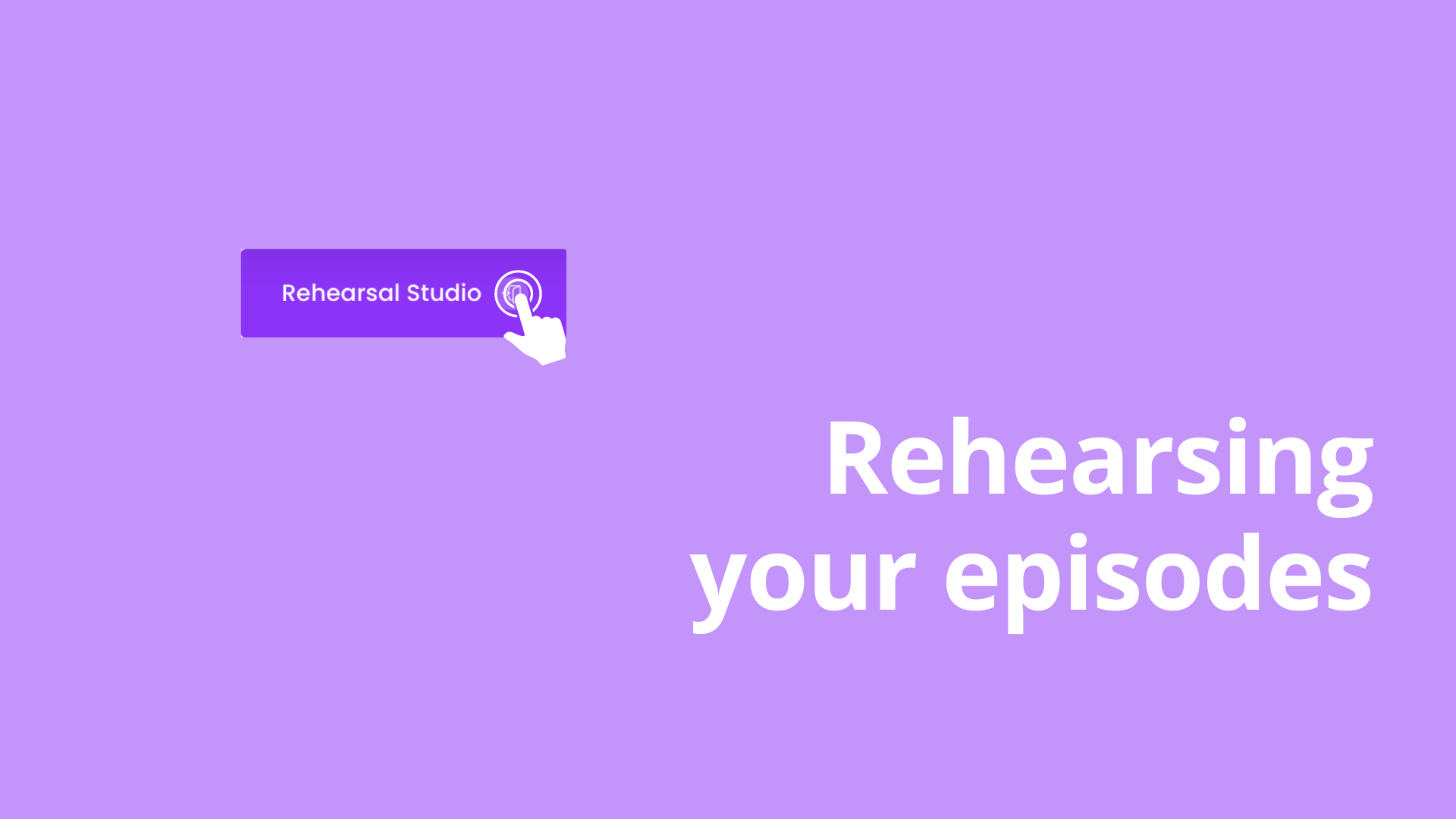 Rehearsal Studio

Rehearsing your episodes